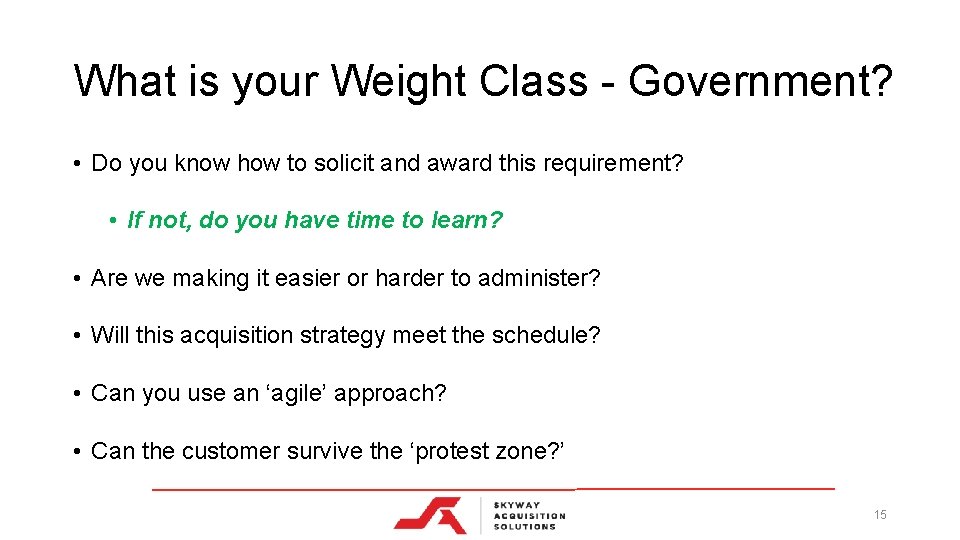 What is your Weight Class - Government?

• Do you know how to solicit and award this requirement?

• If not, do you have time to learn?

• Are we making it easier or harder to administer?

• Will this acquisition strategy meet the schedule?

• Can you use an ‘agile’ approach?

• Can the customer survive the ‘protest zone?’

SKYWAY ACQUISITION SOLUTIONS

15